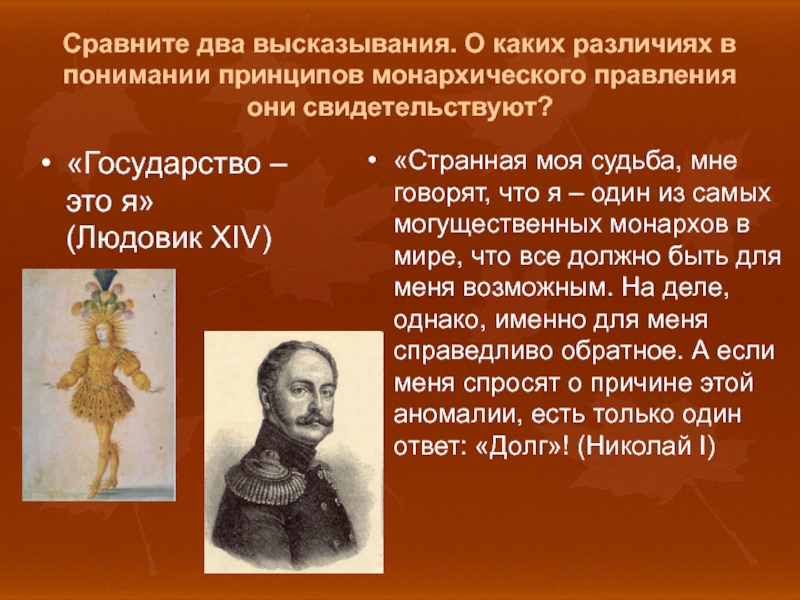 Сравните два высказывания. О каких различиях в понимании принципов монархического правления они свидетельствуют?

• «Государство – это я» (Людовик XIV)

• «Странная моя судьба, мне говорят, что я – один из самых могущественных монархов в мире, что все должно быть для меня возможным. На деле, однако, именно для меня справедливо обратное. А если меня спросят о причине этой аномалии, есть только один ответ: «Долг»! (Николай I)